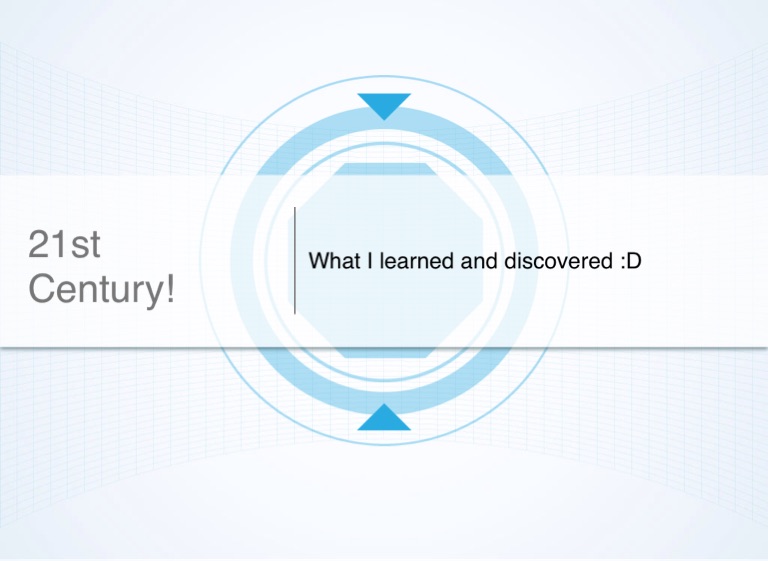 21st
Century!

What I learned and discovered :D